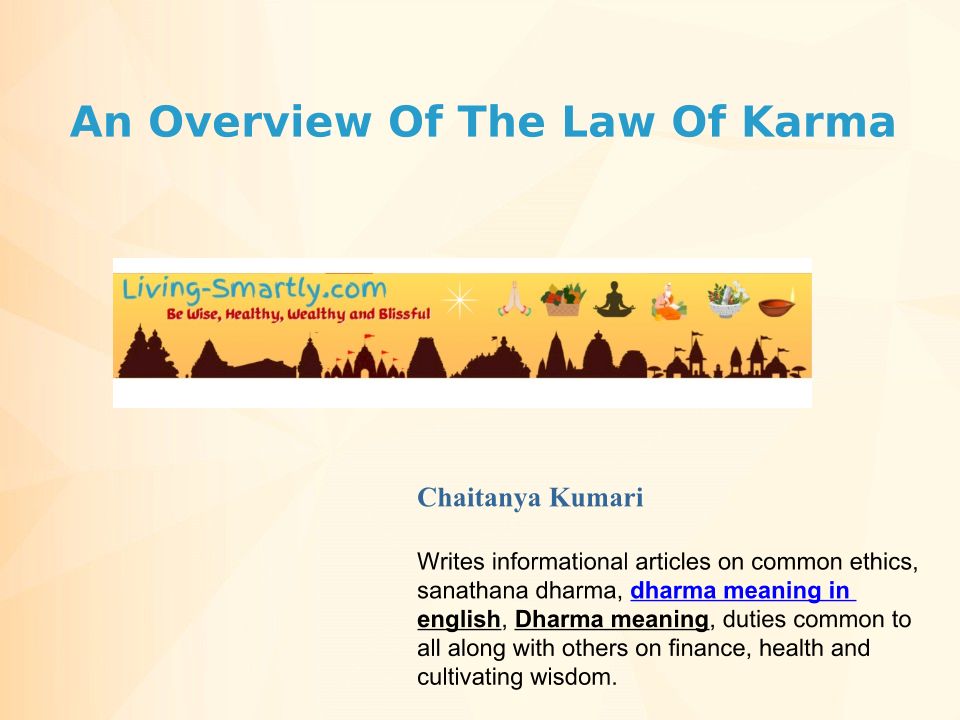 An Overview Of The Law Of Karma

Living-Smartly.com
Be Wise, Healthy, Wealthy and Blissful

Chaitanya Kumari

Writes informational articles on common ethics, sanathana dharma, dharma meaning in english, Dharma meaning, duties common to all along with others on finance, health and cultivating wisdom.